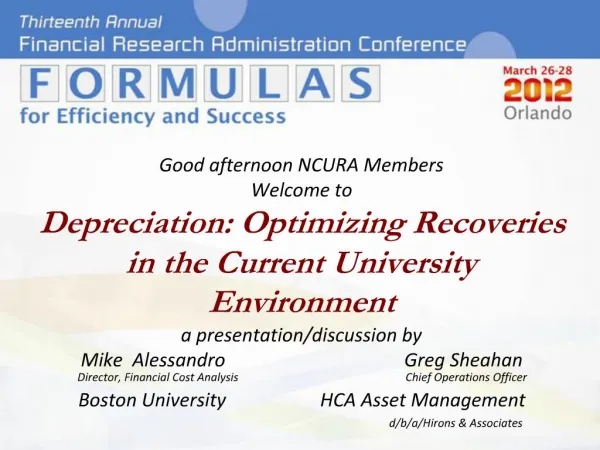 Thirteenth Annual
Financial Research Administration Conference

FORMULAS
for Efficiency and Success

March 26-28
2012
Orlando

Good afternoon NCURA Members
Welcome to

Depreciation: Optimizing Recoveries in the Current University Environment

a presentation/discussion by

Mike Alessandro
Director, Financial Cost Analysis
Boston University

Greg Sheahan
Chief Operations Officer
HCA Asset Management
d/b/a/Hirons & Associates